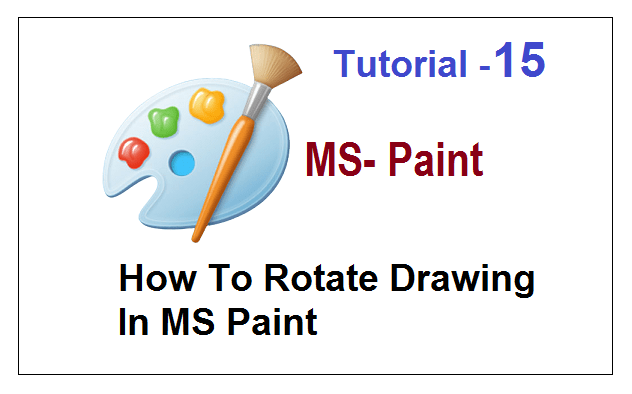 Tutorial -15

MS- Paint

How To Rotate Drawing In MS Paint